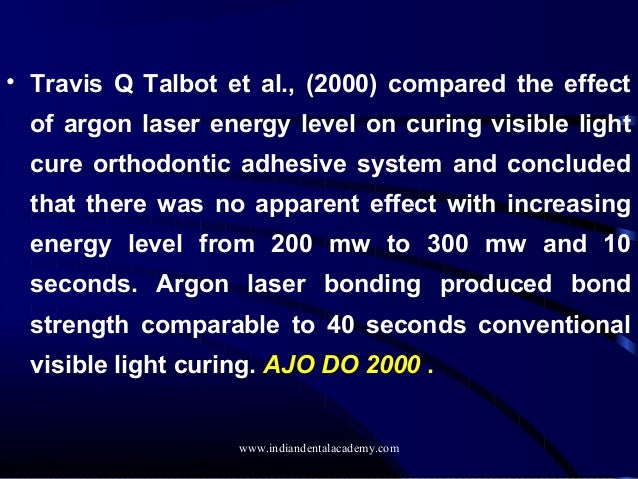 • Travis Q Talbot et al., (2000) compared the effect of argon laser energy level on curing visible light cure orthodontic adhesive system and concluded that there was no apparent effect with increasing energy level from 200 mw to 300 mw and 10 seconds. Argon laser bonding produced bond strength comparable to 40 seconds conventional visible light curing. AJO DO 2000 .

www.indiandentalacademy.com